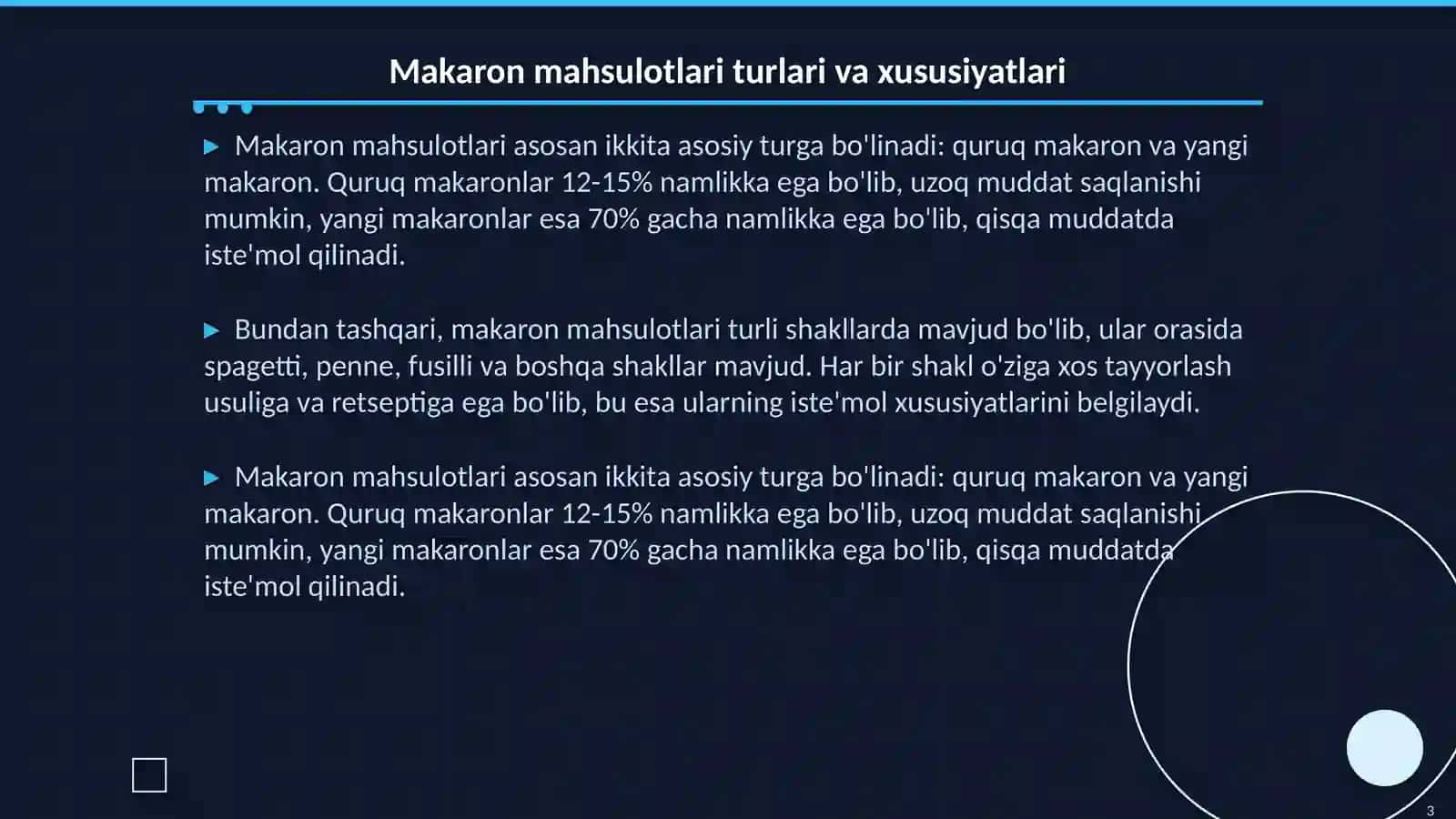 Makaron mahsulotlari turlari va xususiyatlari

▶ Makaron mahsulotlari asosan ikkita asosiy turga bo'linadi: quruq makaron va yangi makaron. Quruq makaronlar 12-15% namlikka ega bo'lib, uzoq muddat saqlanishi mumkin, yangi makaronlar esa 70% gacha namlikka ega bo'lib, qisqa muddatda iste'mol qilinadi.

▶ Bundan tashqari, makaron mahsulotlari turli shakllarda mavjud bo'lib, ular orasida spagetti, penne, fusilli va boshqa shakllar mavjud. Har bir shakl o'ziga xos tayyorlash usuliga va retseptiga ega bo'lib, bu esa ularning iste'mol xususiyatlarini belgilaydi.

▶ Makaron mahsulotlari asosan ikkita asosiy turga bo'linadi: quruq makaron va yangi makaron. Quruq makaronlar 12-15% namlikka ega bo'lib, uzoq muddat saqlanishi mumkin, yangi makaronlar esa 70% gacha namlikka ega bo'lib, qisqa muddatda iste'mol qilinadi.

3